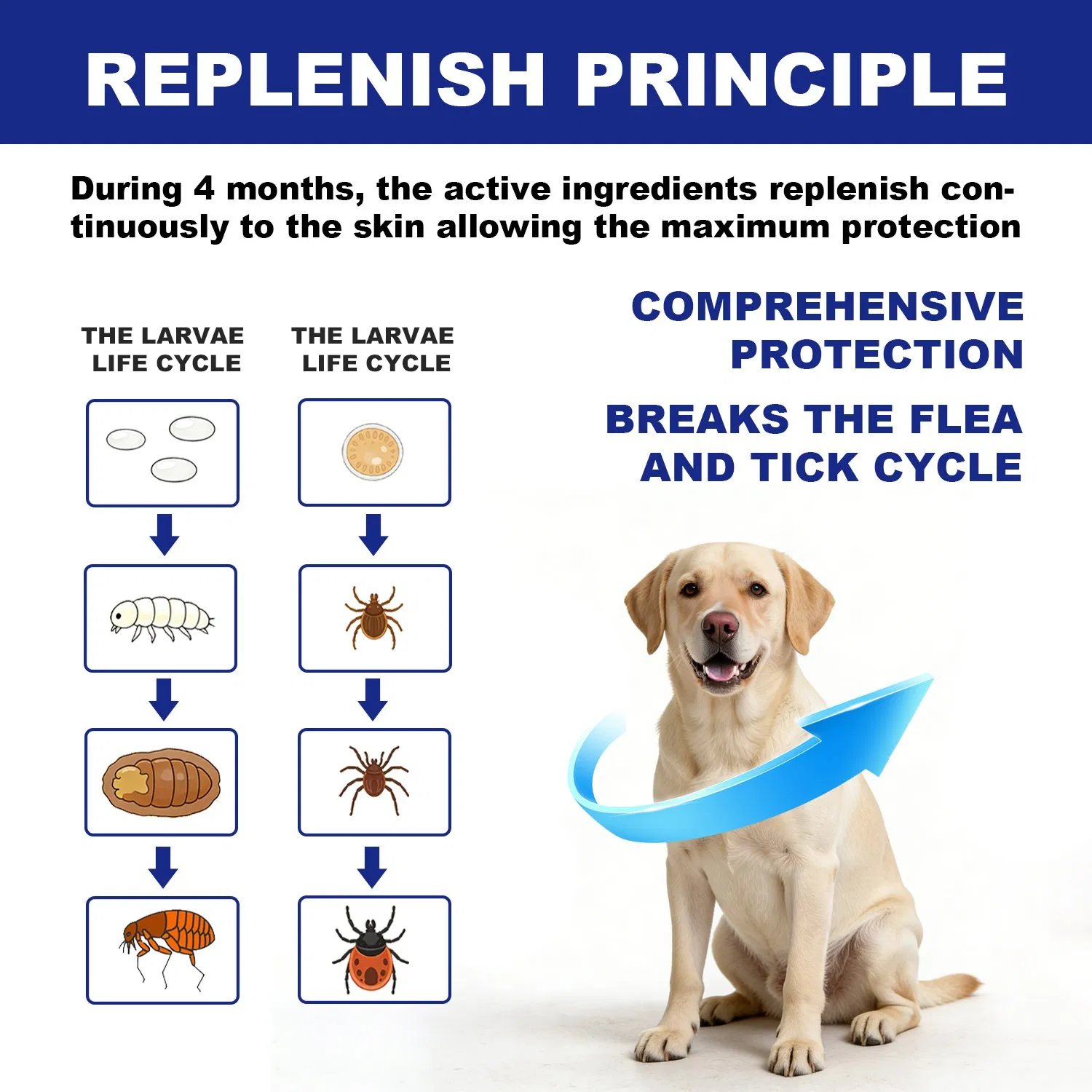 REPLENISH PRINCIPLE

During 4 months, the active ingredients replenish continuously to the skin allowing the maximum protection

THE LARVAE LIFE CYCLE

THE LARVAE LIFE CYCLE

COMPREHENSIVE PROTECTION

BREAKS THE FLEA AND TICK CYCLE